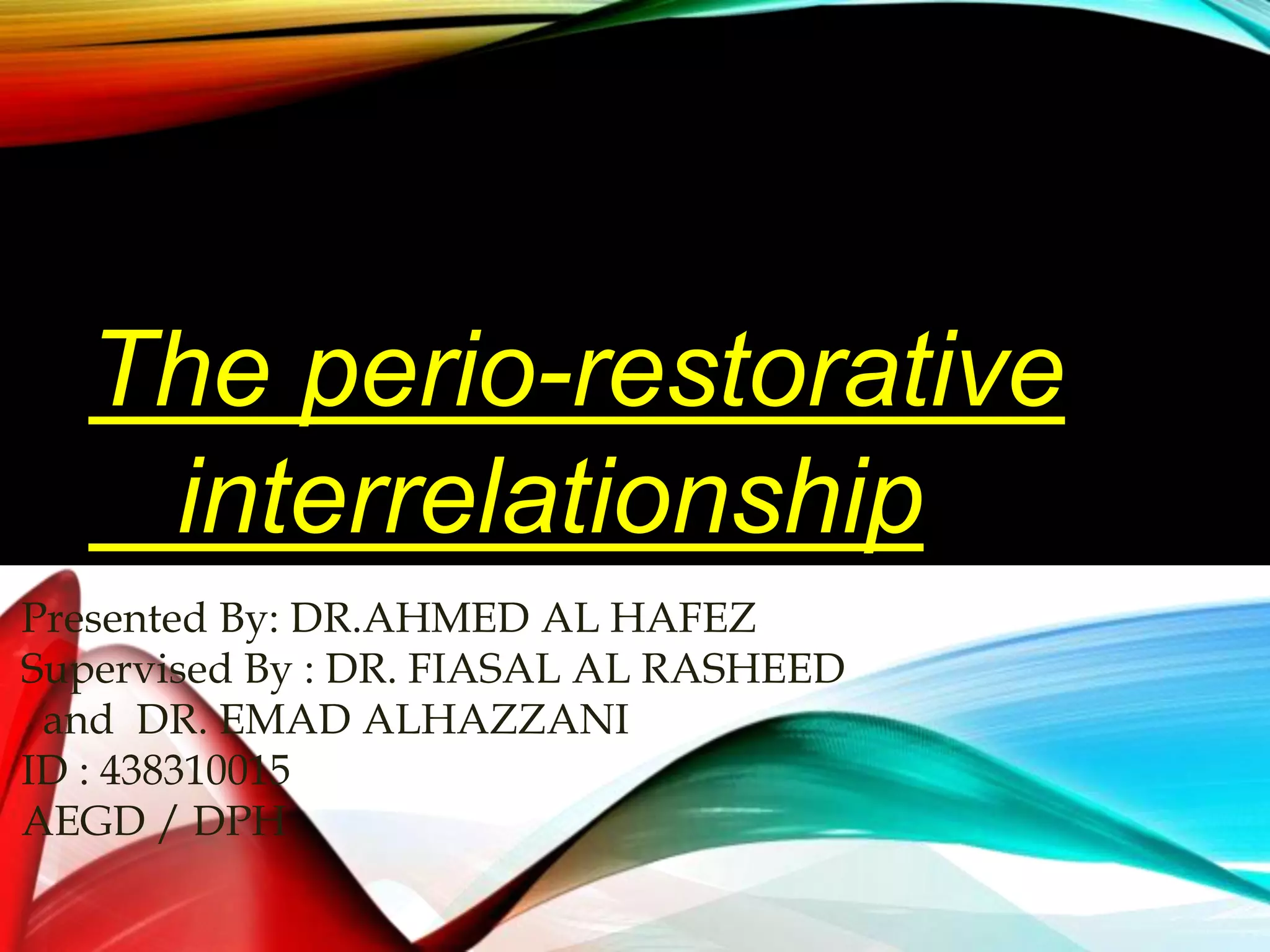 The perio-restorative interrelationship

Presented By: DR.AHMED AL HAFEZ
Supervised By : DR. FIASAL AL RASHEED and DR. EMAD ALHAZZANI
ID : 438310015
AEGD / DPH